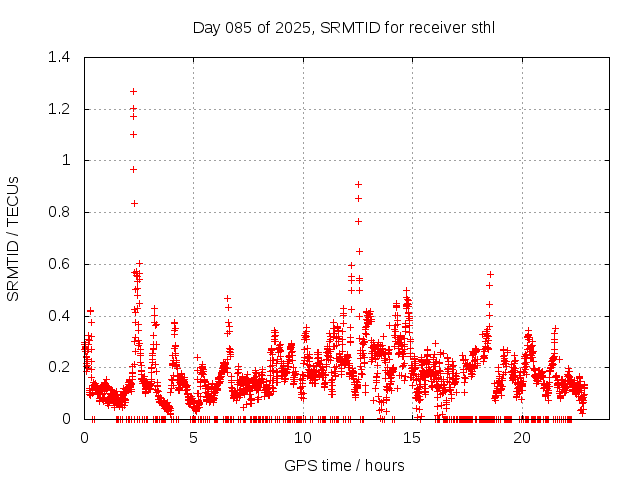 Day 085 of 2025, SRMTID for receiver sthl

SRMTID / TECUs

1.4
1.2
1
0.8
0.6
0.4
0.2
0

0
5
10
15
20

GPS time / hours